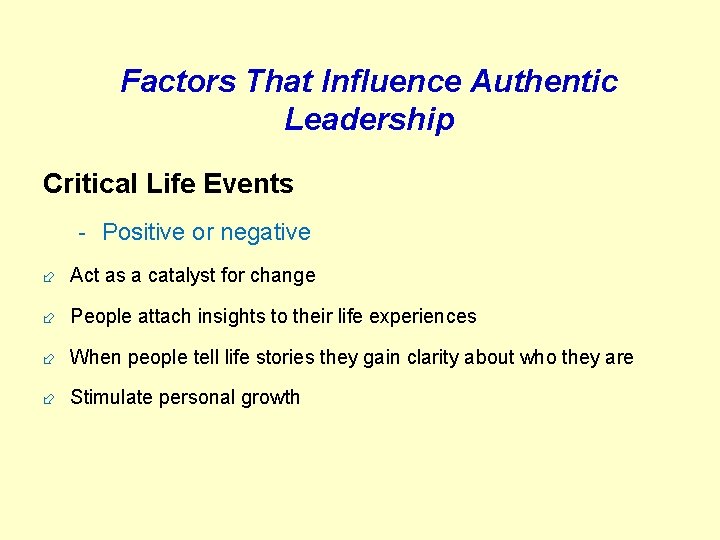 Factors That Influence Authentic Leadership

Critical Life Events

- Positive or negative

Act as a catalyst for change

People attach insights to their life experiences

When people tell life stories they gain clarity about who they are

Stimulate personal growth